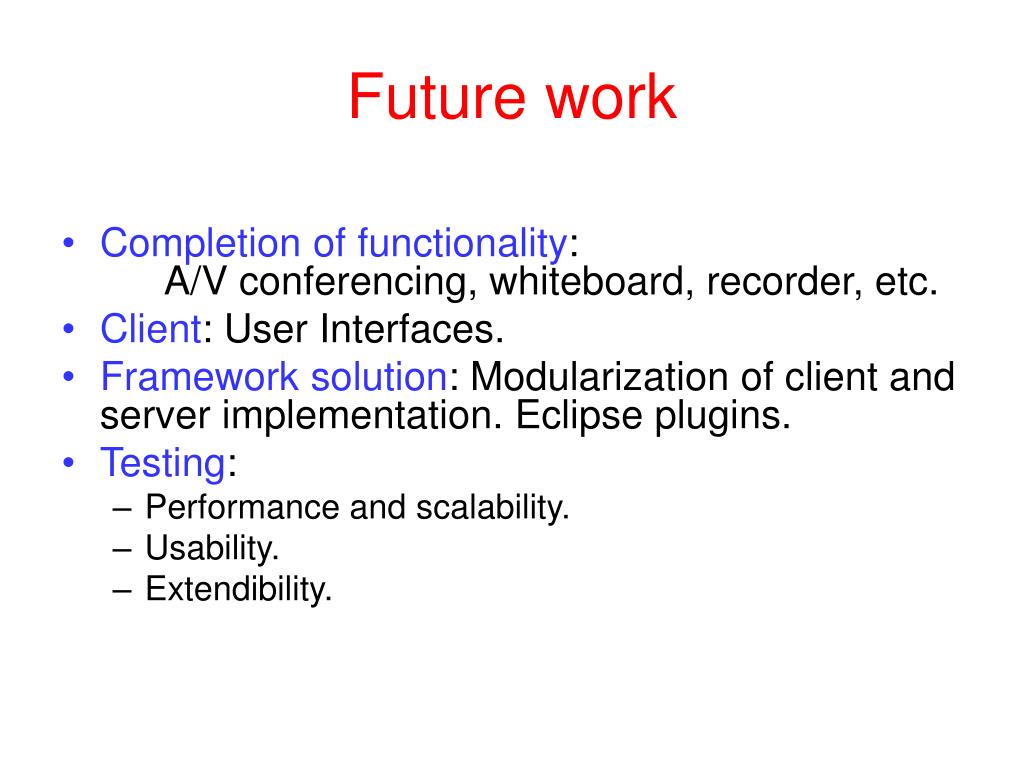 Future work

• Completion of functionality:
A/V conferencing, whiteboard, recorder, etc.
• Client: User Interfaces.
• Framework solution: Modularization of client and server implementation. Eclipse plugins.
• Testing:
– Performance and scalability.
– Usability.
– Extendibility.